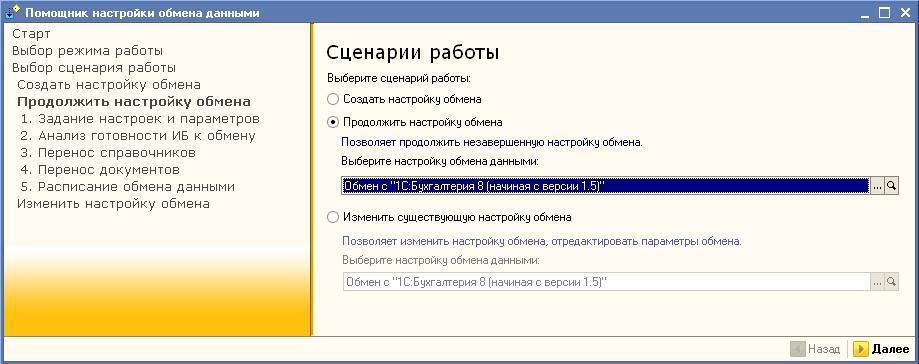 Помощник настройки обмена данными

Старт
Выбор режима работы
Выбор сценария работы
Создать настройку обмена
Продолжить настройку обмена
1. Задание настроек и параметров
2. Анализ готовности ИБ к обмену
3. Перенос справочников
4. Перенос документов
5. Расписание обмена данными
Изменить настройку обмена

Сценарии работы

Выберите сценарий работы:

Создать настройку обмена

Продолжить настройку обмена

Позволяет продолжить незавершенную настройку обмена.

Выберите настройку обмена данными:

Обмен с "1С:Бухгалтерия 8 (начиная с версии 1.5)"

Изменить существующую настройку обмена

Позволяет изменить настройку обмена, отредактировать параметры обмена.

Выберите настройку обмена данными:

Обмен с "1С:Бухгалтерия 8 (начиная с версии 1.5)"

Назад
Далее